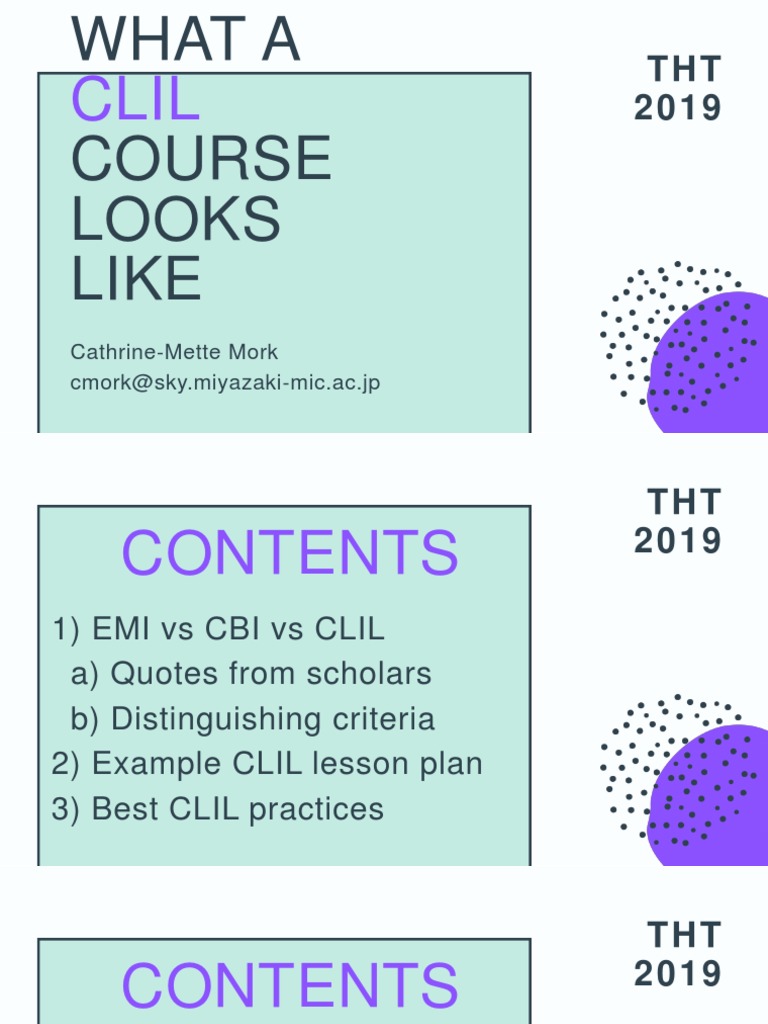 WHAT A CLIL COURSE LOOKS LIKE

Cathrine-Mette Mork
cmork@sky.miyazaki-mic.ac.jp

THT 2019

CONTENTS

1) EMI vs CBI vs CLIL
a) Quotes from scholars
b) Distinguishing criteria
2) Example CLIL lesson plan
3) Best CLIL practices

THT 2019

CONTENTS

THT 2019